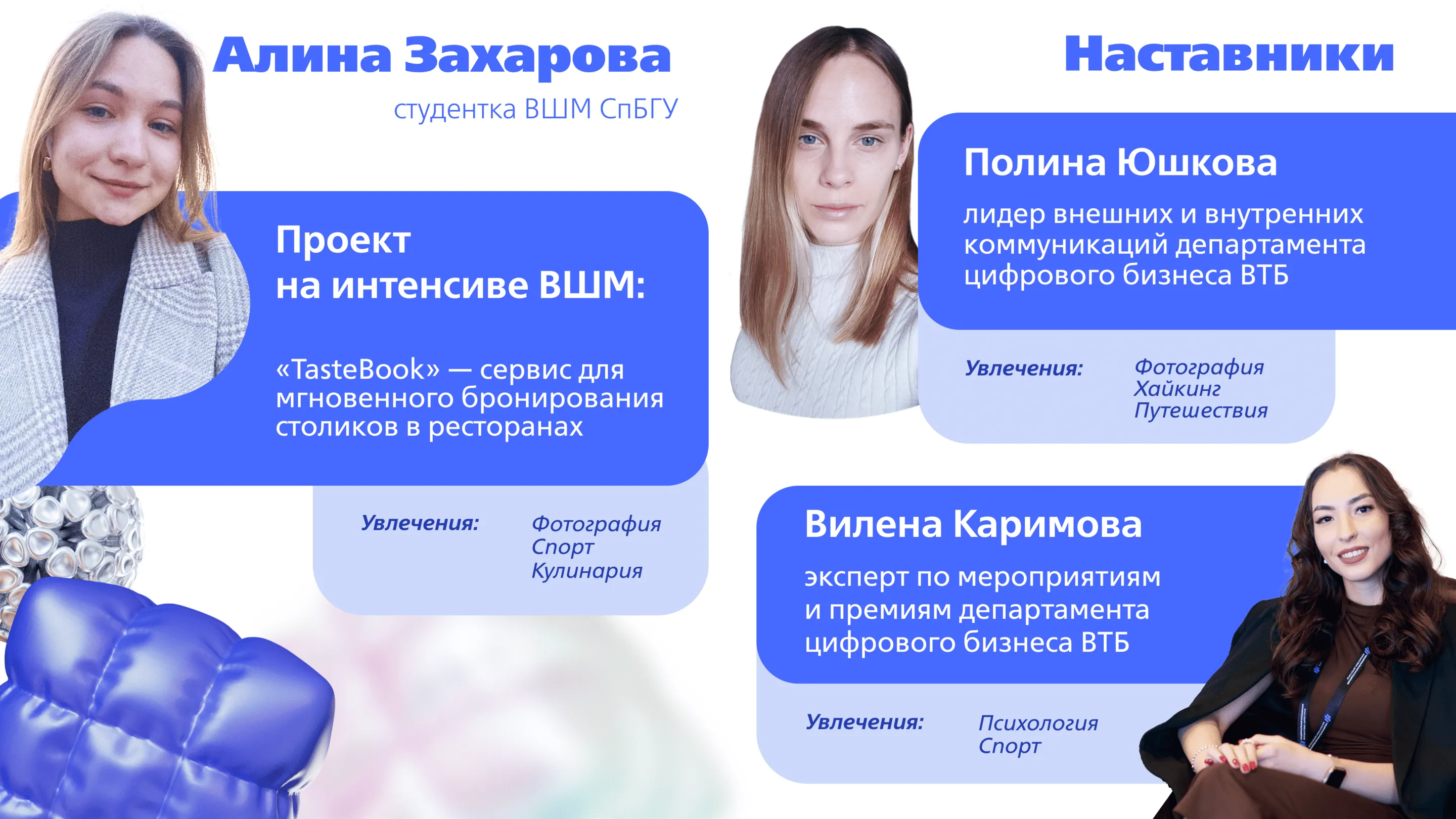 Алина Захарова
студентка ВШМ СпБГУ

Проект
на интенсиве ВШМ:

«TasteBook» — сервис для мгновенного бронирования столиков в ресторанах

Увлечения: Фотография
Спорт
Кулинария

Наставники

Полина Юшкова
лидер внешних и внутренних коммуникаций департамента цифрового бизнеса ВТБ

Увлечения: Фотография
Хайкинг
Путешествия

Вилена Каримова
эксперт по мероприятиям и премиям департамента цифрового бизнеса ВТБ

Увлечения: Психология
Спорт